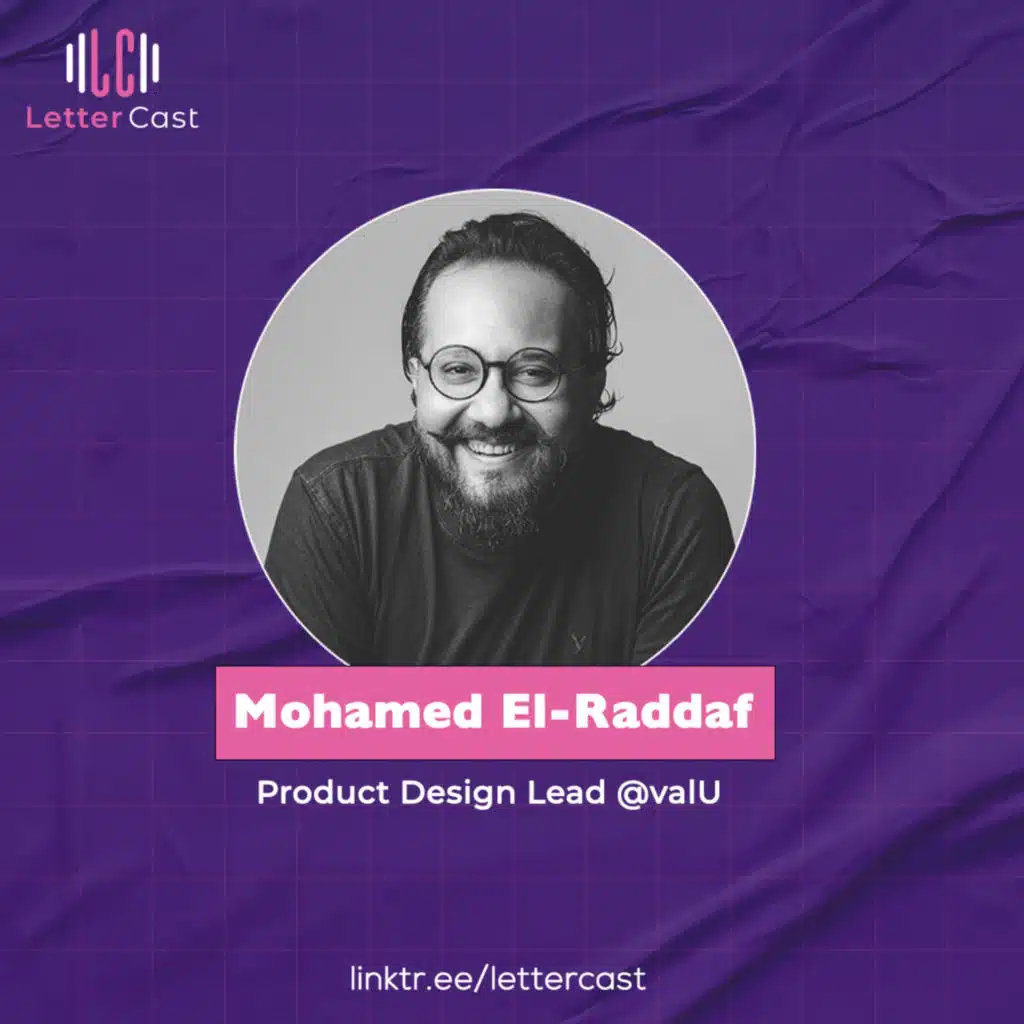 LC
LetterCast

Mohamed El-Raddaf

Product Design Lead @valU

linktr.ee/lettercast